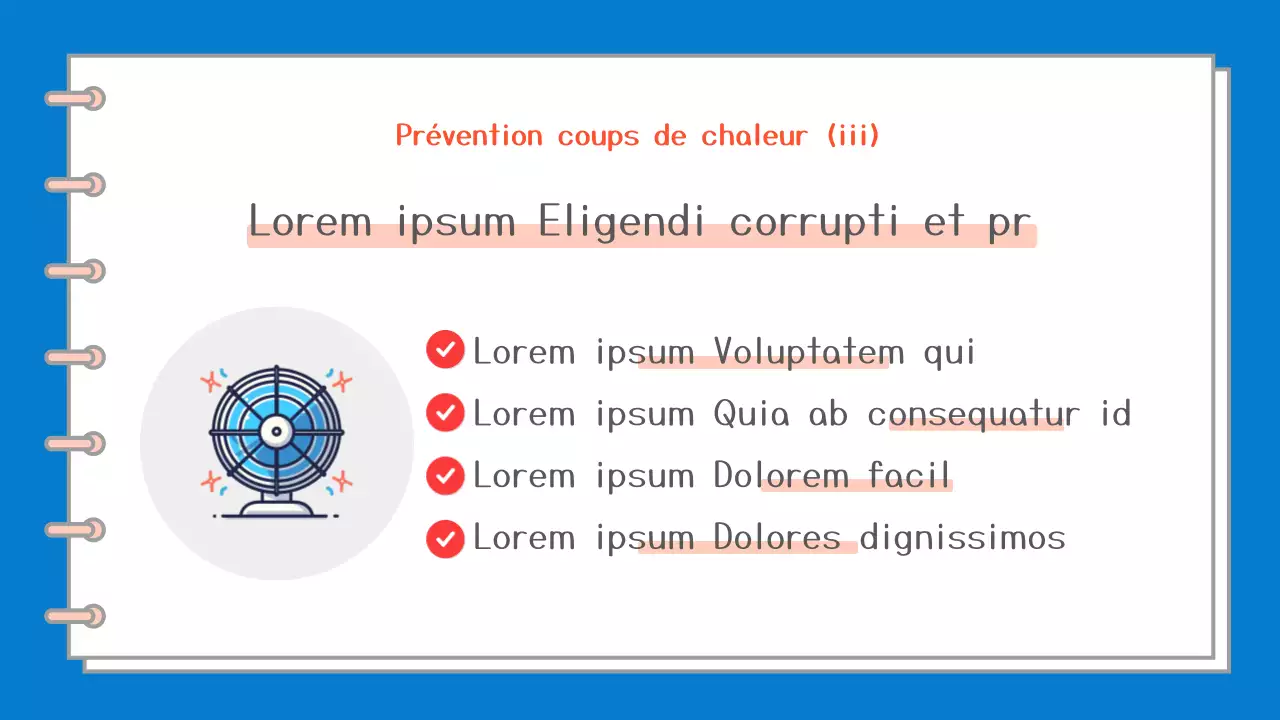 Prévention coups de chaleur (iii)

Lorem ipsum Eligendi corrupti et pr

Lorem ipsum Voluptatem qui
Lorem ipsum Quia ab consequatur id
Lorem ipsum Dolorem facil
Lorem ipsum Dolores dignissimos